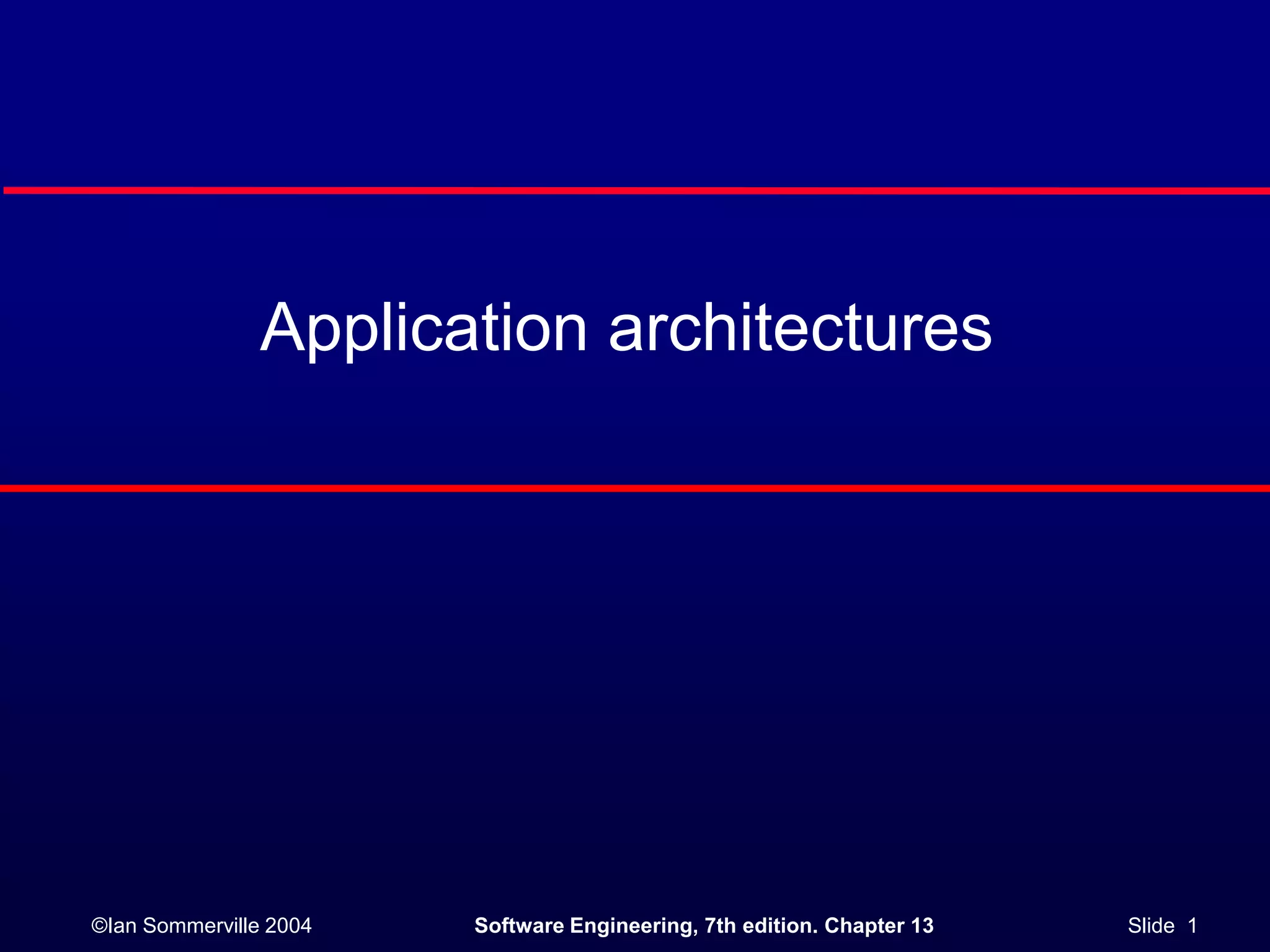 Application architectures

©Ian Sommerville 2004 Software Engineering, 7th edition. Chapter 13 Slide 1